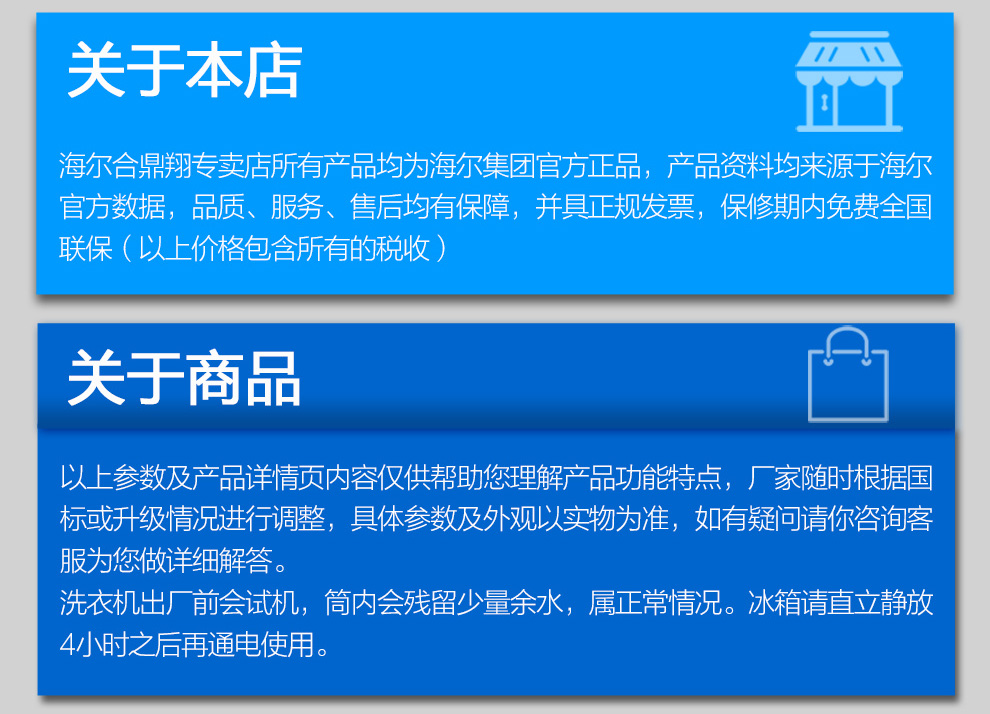 关于本店

海尔合鼎翔专卖店所有产品均为海尔集团官方正品，产品资料均来源于海尔官方数据，品质、服务、售后均有保障，并具正规发票，保修期内免费全国联保（以上价格包含所有的税收）

关于商品

以上参数及产品详情页内容仅供帮助您理解产品功能特点，厂家随时根据国标或升级情况进行调整，具体参数及外观以实物为准，如有疑问请你咨询客服为您做详细解答。
洗衣机出厂前会试机，筒内会残留少量余水，属正常情况。冰箱请直立静放4小时之后再通电使用。